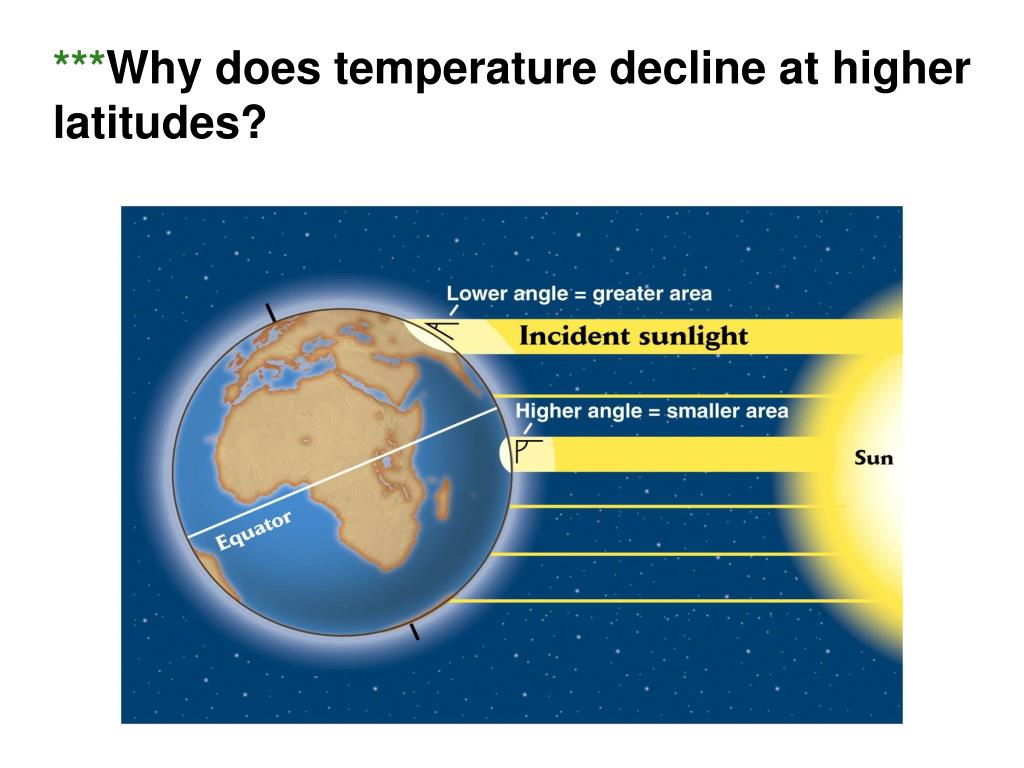 ***Why does temperature decline at higher latitudes?

Lower angle = greater area

Incident sunlight

Higher angle = smaller area

Sun

Equator